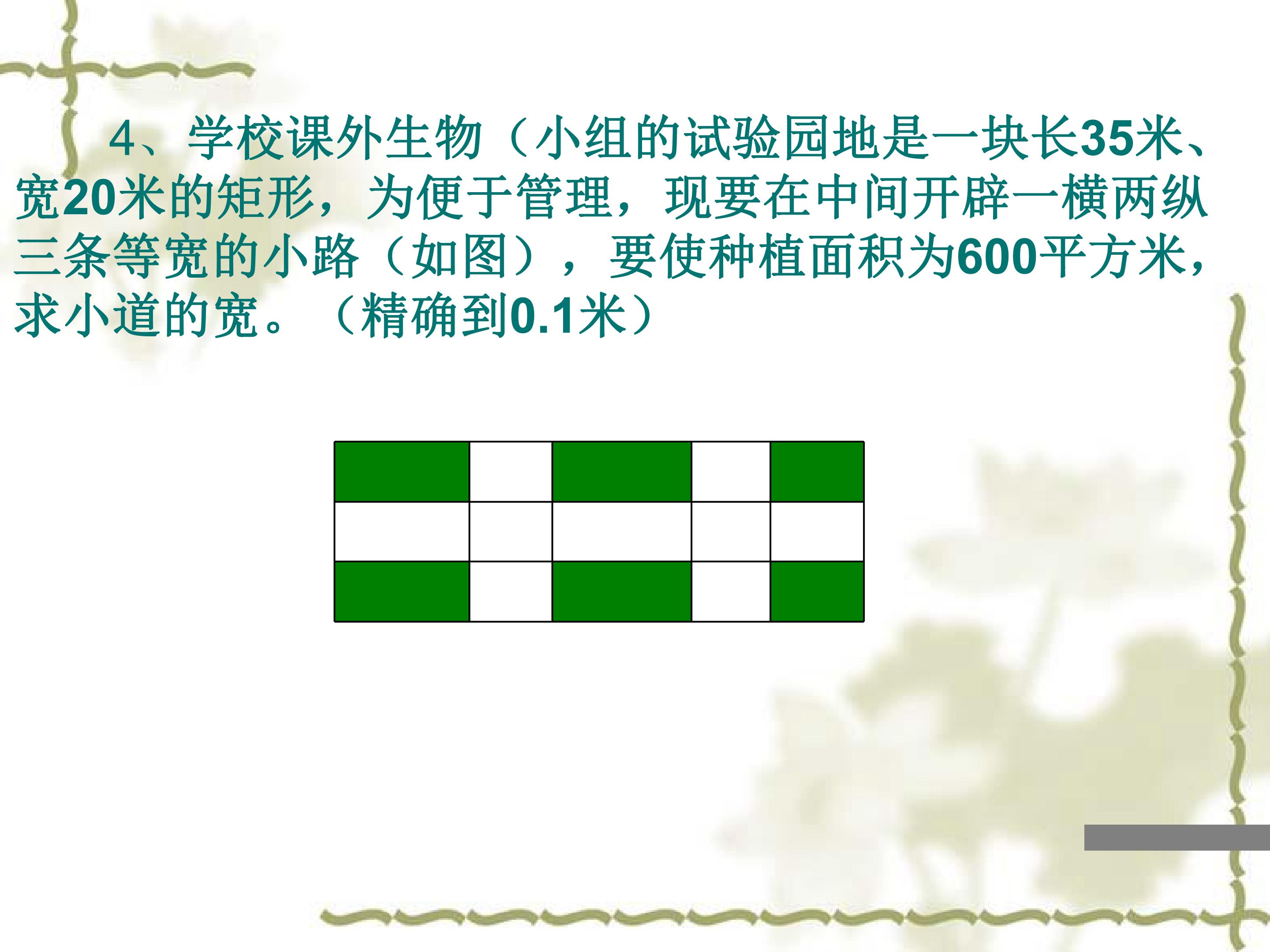 4、学校课外生物（小组的试验园地是一块长35米、宽20米的矩形，为便于管理，现要在中间开辟一横两纵三条等宽的小路（如图），要使种植面积为600平方米，求小道的宽。（精确到0.1米）